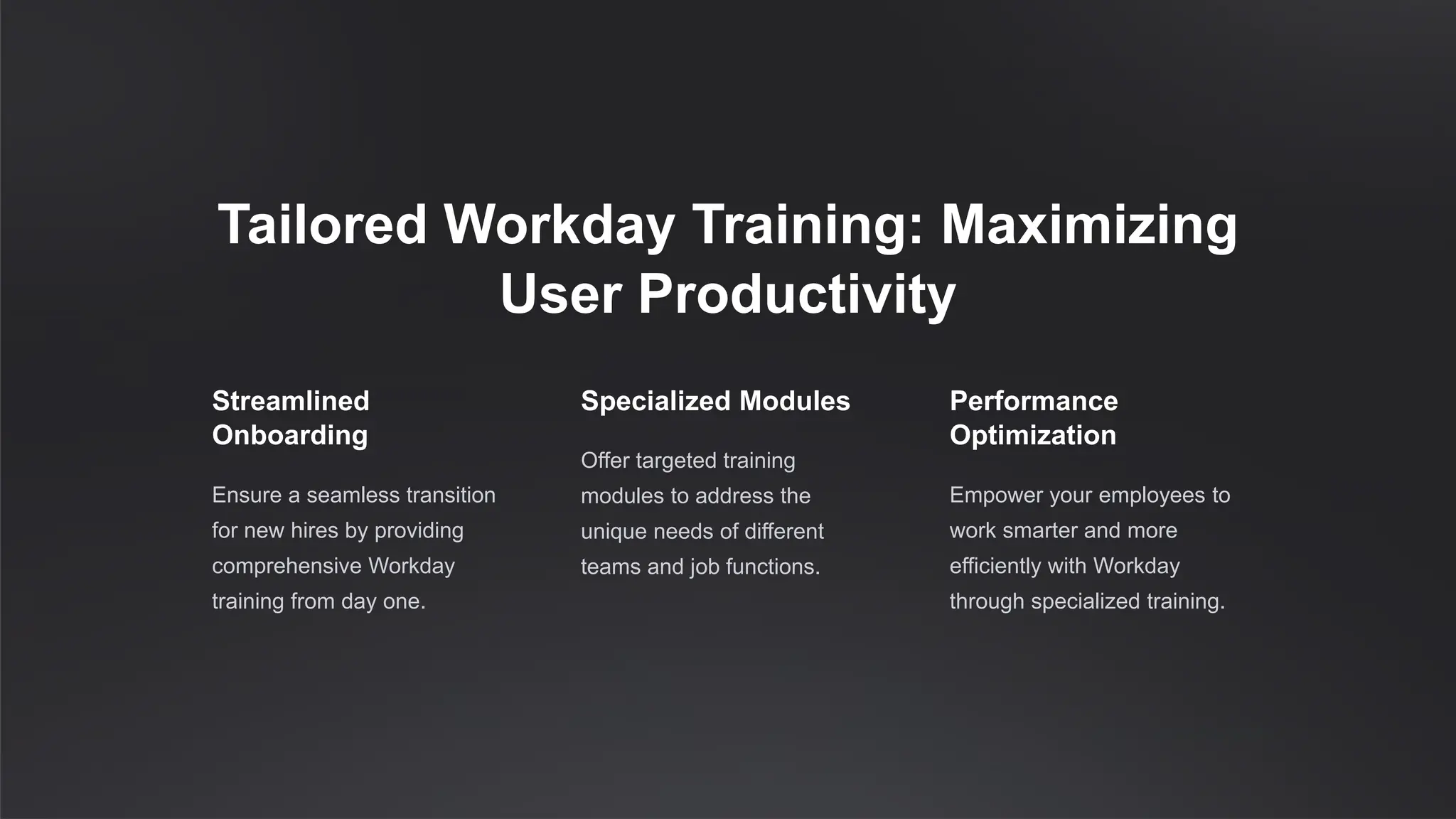 Tailored Workday Training: Maximizing User Productivity

Streamlined Onboarding

Ensure a seamless transition for new hires by providing comprehensive Workday training from day one.

Specialized Modules

Offer targeted training modules to address the unique needs of different teams and job functions.

Performance Optimization

Empower your employees to work smarter and more efficiently with Workday through specialized training.